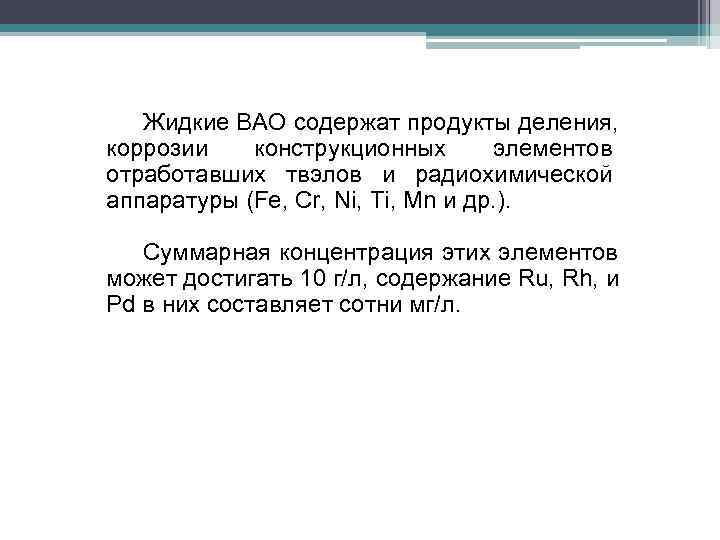 Жидкие ВАО содержат продукты деления, коррозии конструкционных элементов отработавших твэлов и радиохимической аппаратуры (Fe, Cr, Ni, Ti, Mn и др.).

Суммарная концентрация этих элементов может достигать 10 г/л, содержание Ru, Rh, и Pd в них составляет сотни мг/л.